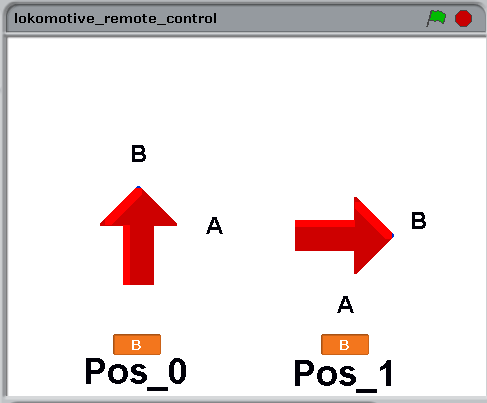 lokomotive_remote_control

B

A

B

A

B
Pos_0

B
Pos_1